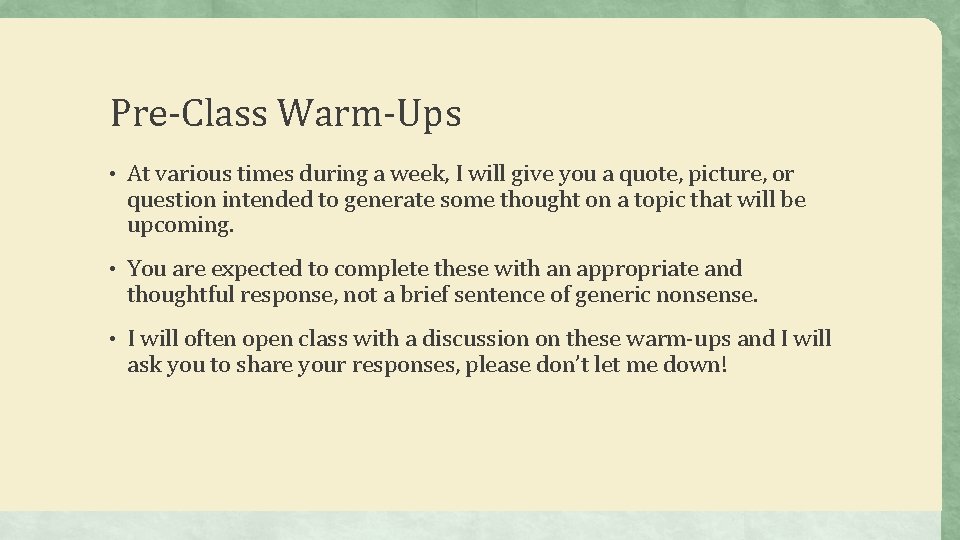 Pre-Class Warm-Ups

• At various times during a week, I will give you a quote, picture, or question intended to generate some thought on a topic that will be upcoming.

• You are expected to complete these with an appropriate and thoughtful response, not a brief sentence of generic nonsense.

• I will often open class with a discussion on these warm-ups and I will ask you to share your responses, please don't let me down!